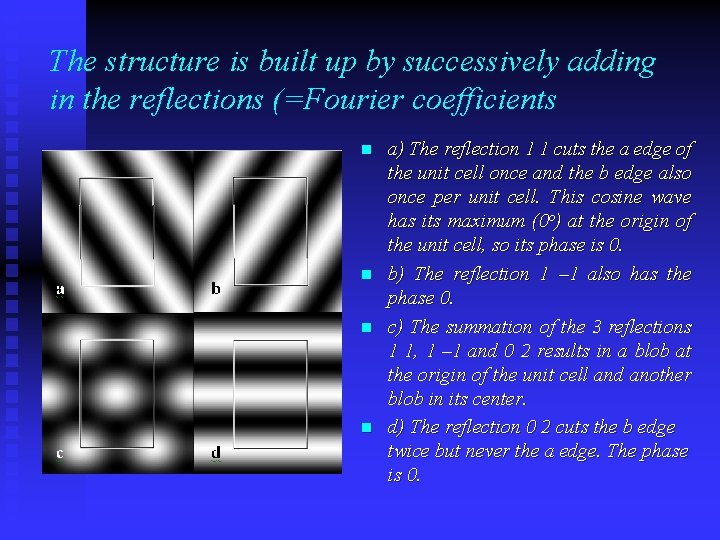 The structure is built up by successively adding in the reflections (=Fourier coefficients

a

b

c

d

a) The reflection 1 1 cuts the a edge of the unit cell once and the b edge also once per unit cell. This cosine wave has its maximum (0°) at the origin of the unit cell, so its phase is 0.

b) The reflection 1 –1 also has the phase 0.

c) The summation of the 3 reflections 1 1, 1 –1 and 0 2 results in a blob at the origin of the unit cell and another blob in its center.

d) The reflection 0 2 cuts the b edge twice but never the a edge. The phase is 0.